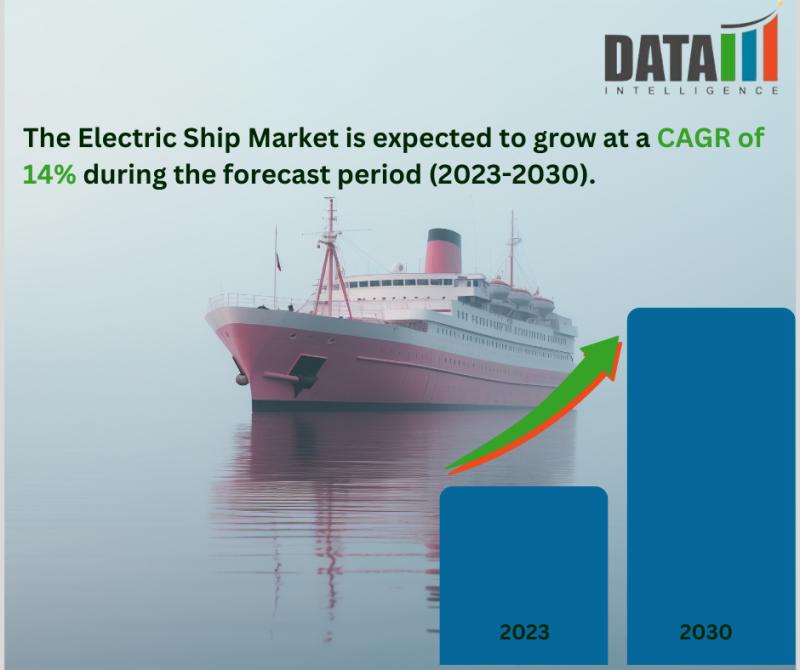 DATA
INTELLIGENCE

The Electric Ship Market is expected to grow at a CAGR of 14% during the forecast period (2023-2030).

2023

2030